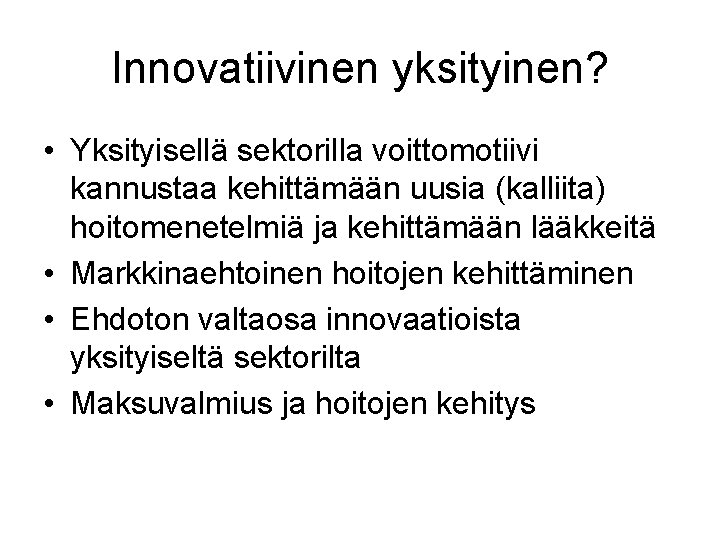 Innovatiivinen yksityinen?

• Yksityisellä sektorilla voittomotiivi kannustaa kehittämään uusia (kalliita) hoitomenetelmiä ja kehittämään lääkkeitä
• Markkinaehtoinen hoitojen kehittäminen
• Ehdoton valtaosa innovaatioista yksityiseltä sektorilta
• Maksuvalmius ja hoitojen kehitys